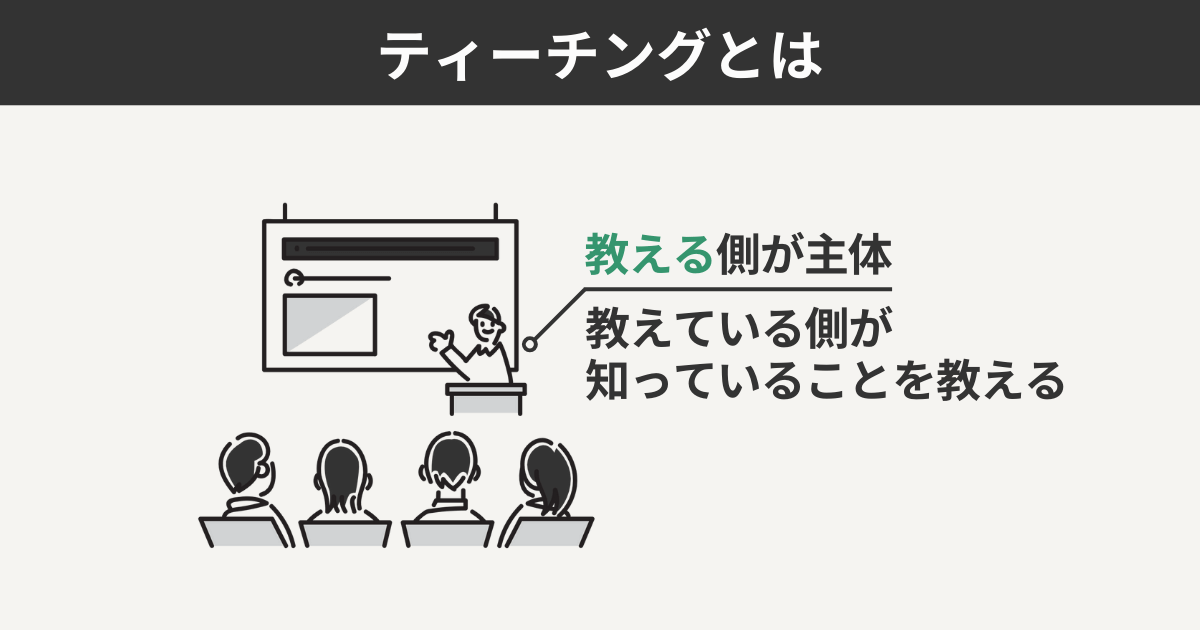 ティーチングとは

教える側が主体

教えている側が
知っていることを教える